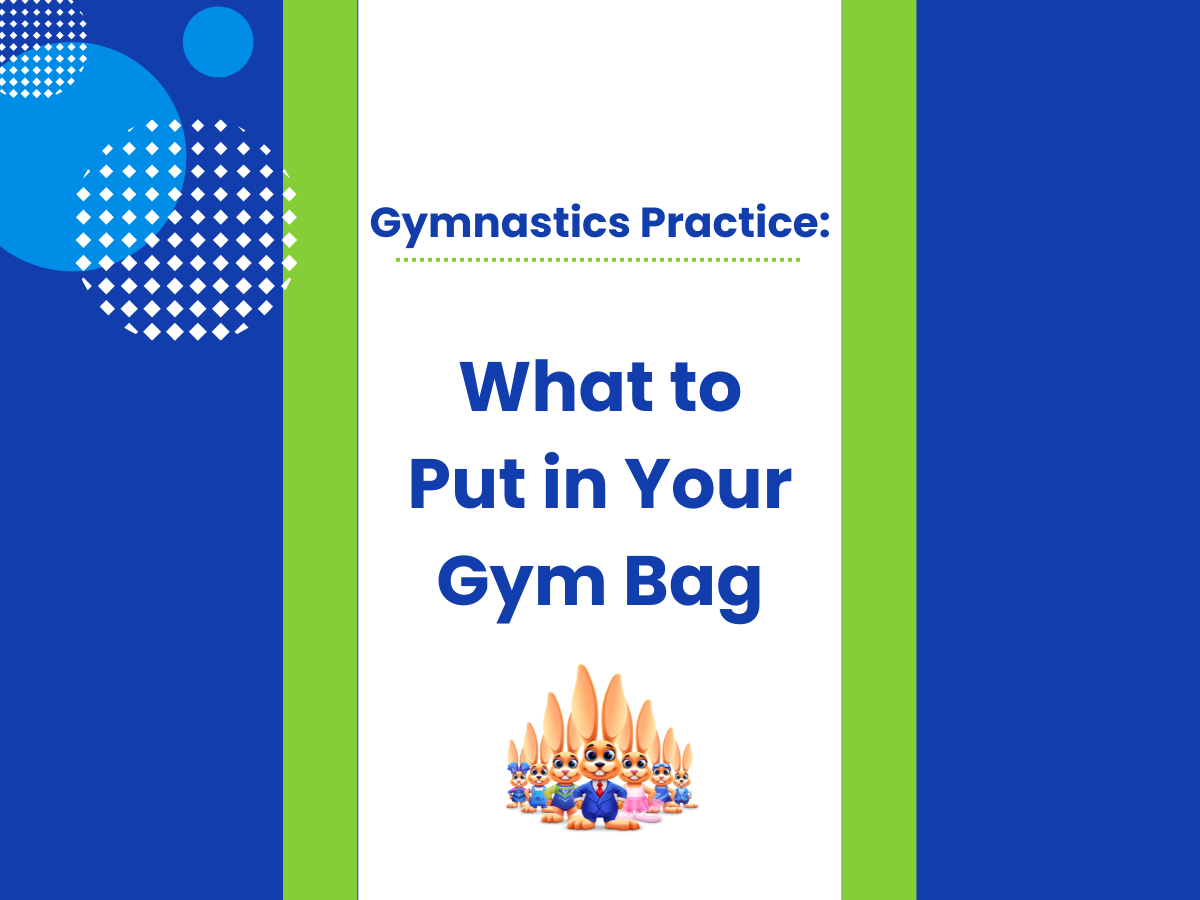 Gymnastics Practice:

What to Put in Your Gym Bag